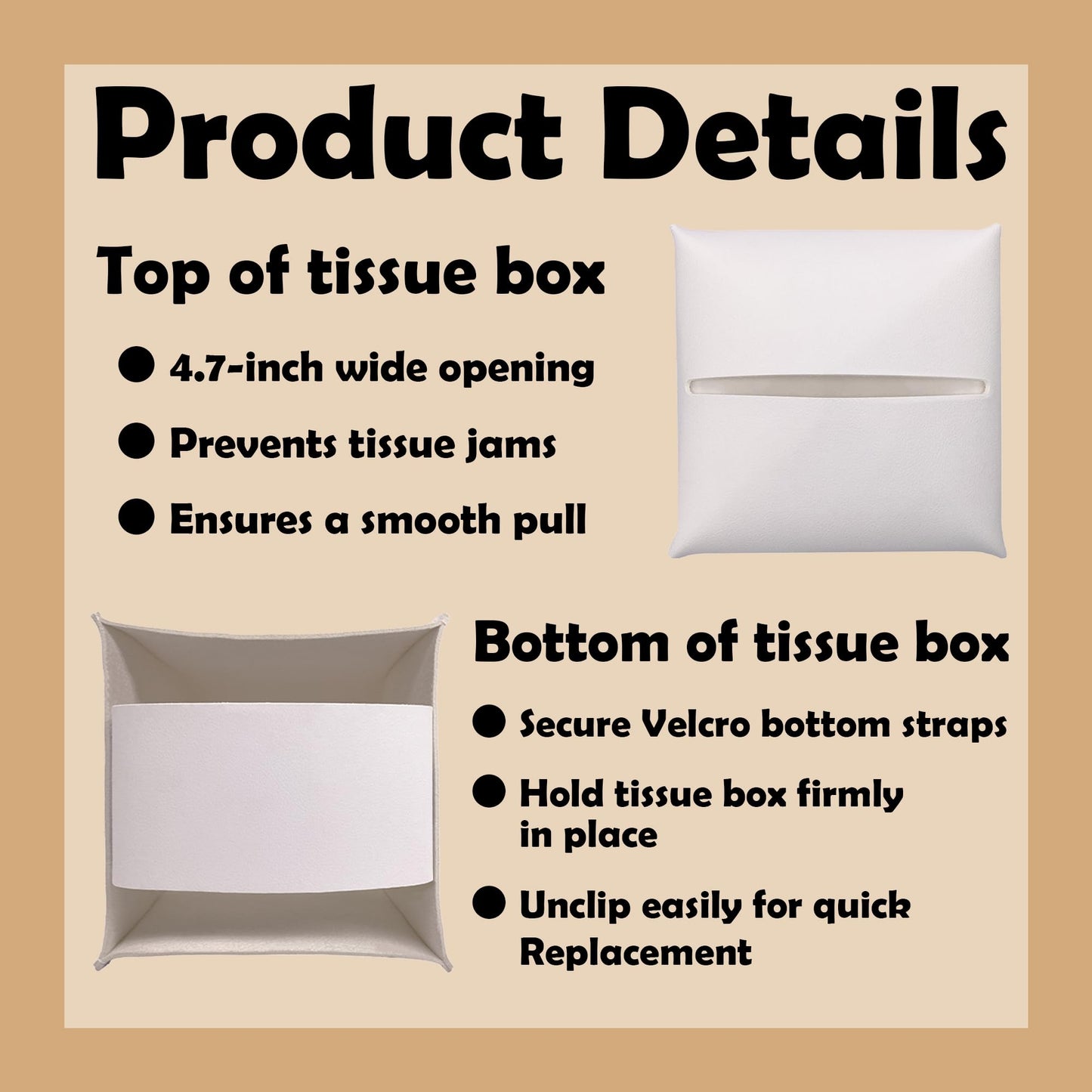 Product Details

Top of tissue box

● 4.7-inch wide opening

● Prevents tissue jams

● Ensures a smooth pull

Bottom of tissue box

● Secure Velcro bottom straps

● Hold tissue box firmly in place

● Unclip easily for quick Replacement